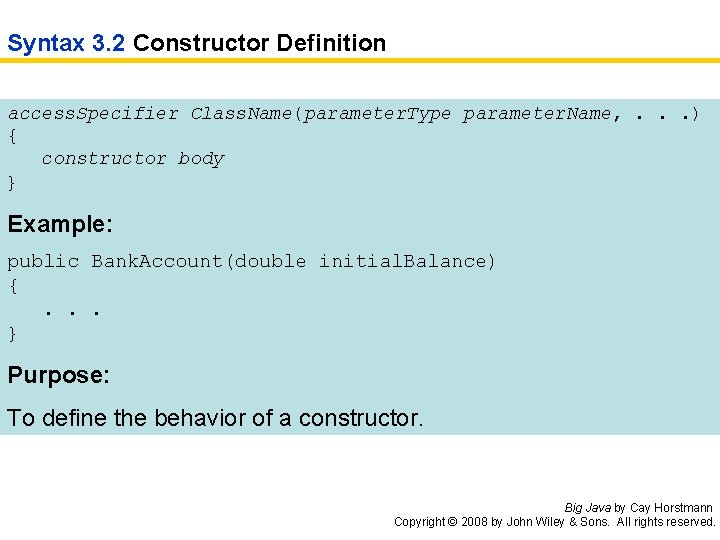 Syntax 3.2 Constructor Definition

accessSpecifier ClassName(parameterType parameterName, . . .)
{
   constructor body
}

Example:

public BankAccount(double initialBalance)
{
   . . .
}

Purpose:

To define the behavior of a constructor.

Big Java by Cay Horstmann
Copyright © 2008 by John Wiley & Sons. All rights reserved.